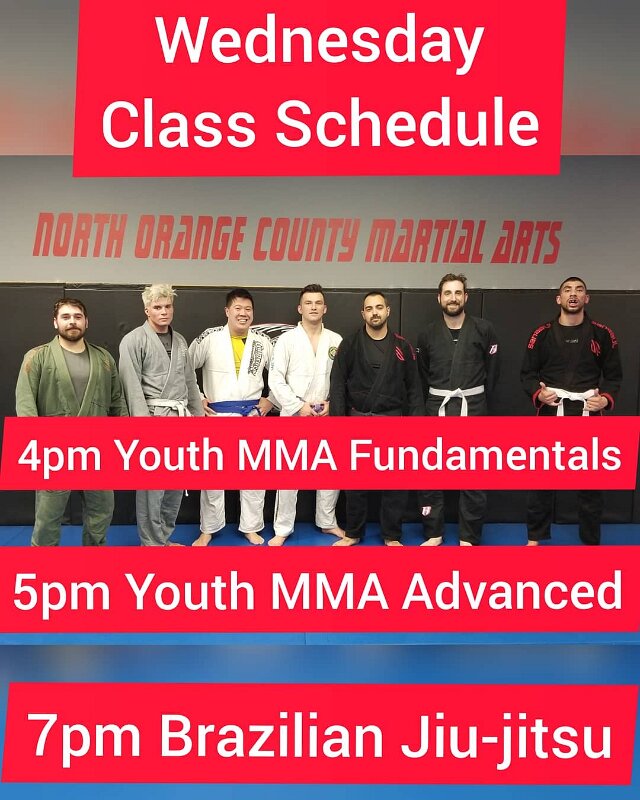 Wednesday
Class Schedule

NORTH ORANGE COUNTY MARTIAL ARTS

4pm Youth MMA Fundamentals

5pm Youth MMA Advanced

7pm Brazilian Jiu-jitsu